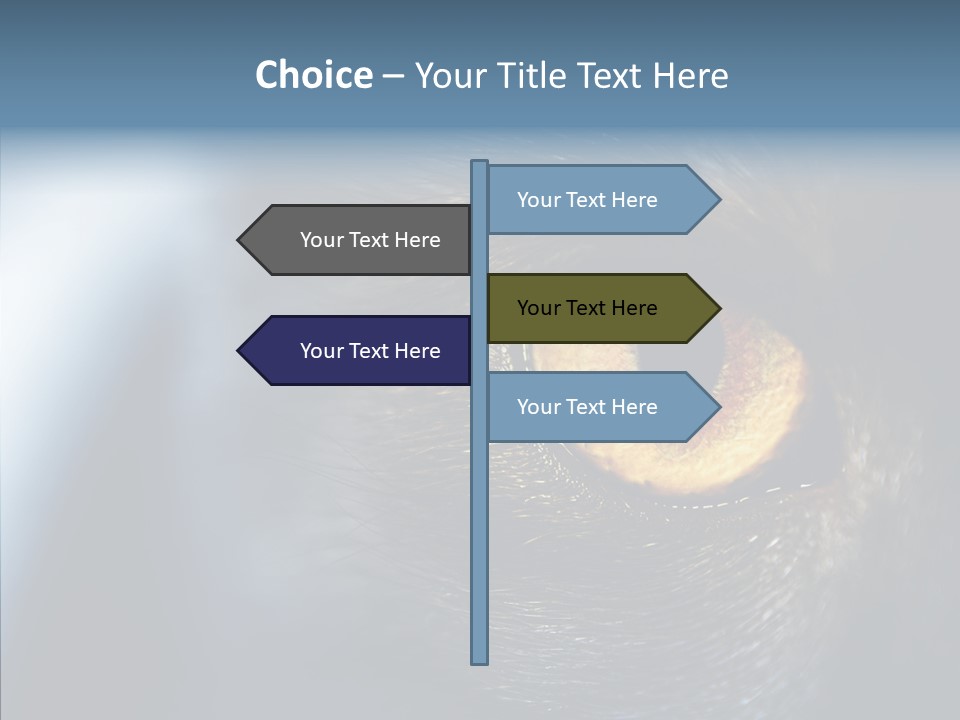 Choice – Your Title Text Here

Your Text Here

Your Text Here

Your Text Here

Your Text Here

Your Text Here